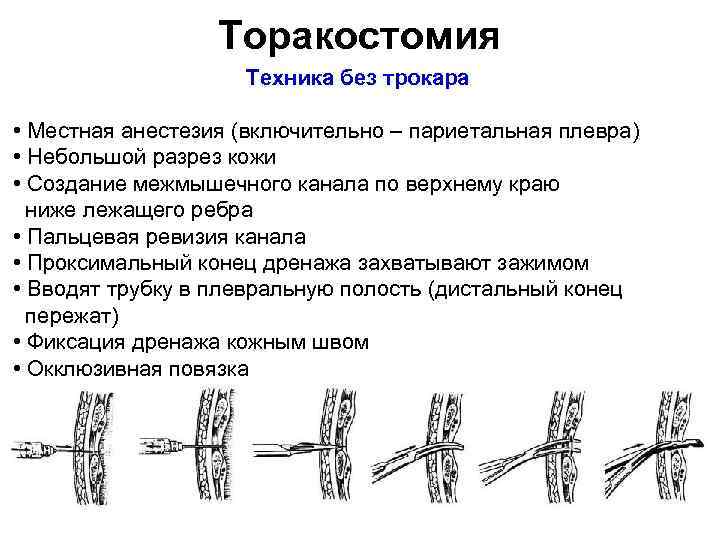 Торакостомия

Техника без трокара

• Местная анестезия (включительно – париетальная плевра)
• Небольшой разрез кожи
• Создание межмышечного канала по верхнему краю ниже лежащего ребра
• Пальцевая ревизия канала
• Проксимальный конец дренажа захватывают зажимом
• Вводят трубку в плевральную полость (дистальный конец пережат)
• Фиксация дренажа кожным швом
• Окклюзивная повязка